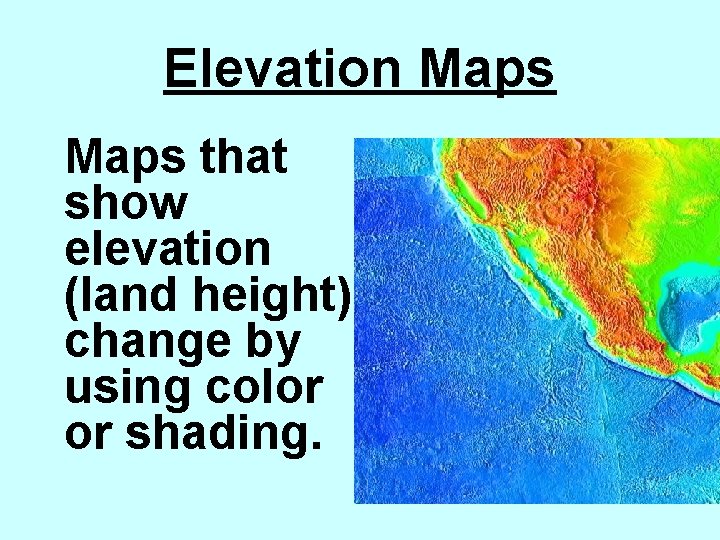 Elevation Maps

Maps that show elevation (land height) change by using color or shading.